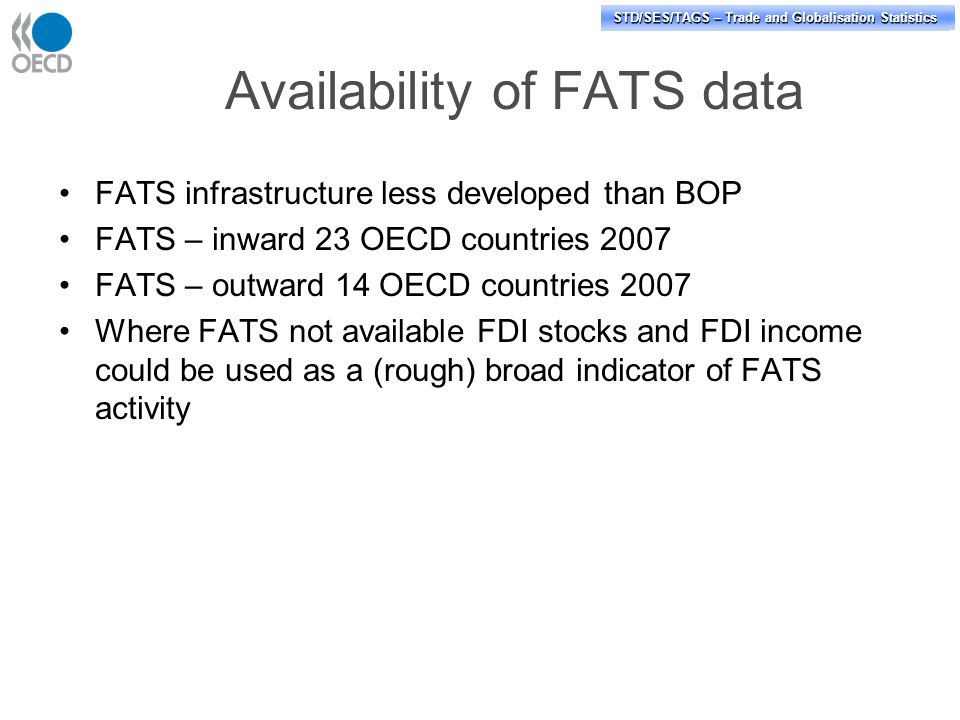 OECD

STD/SES/TAGS – Trade and Globalisation Statistics

Availability of FATS data

• FATS infrastructure less developed than BOP
• FATS – inward 23 OECD countries 2007
• FATS – outward 14 OECD countries 2007
• Where FATS not available FDI stocks and FDI income could be used as a (rough) broad indicator of FATS activity